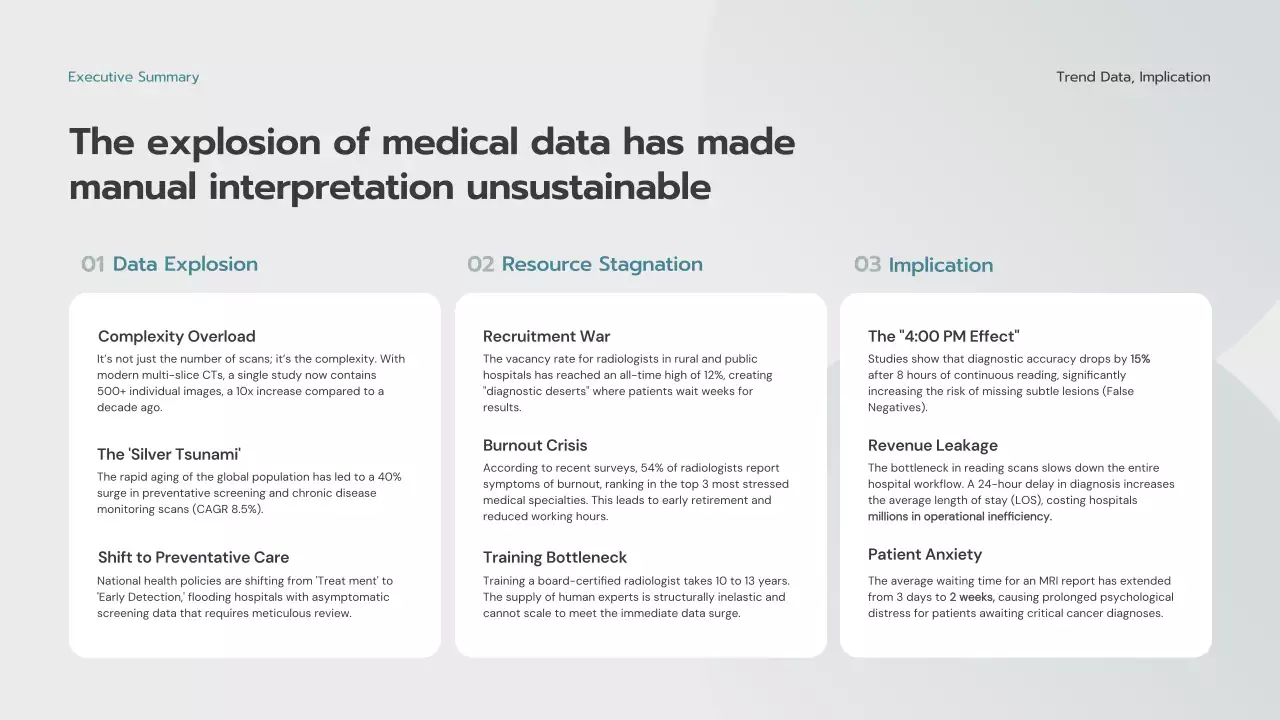 Executive Summary

Trend Data, Implication

The explosion of medical data has made manual interpretation unsustainable

01 Data Explosion

Complexity Overload
It's not just the number of scans; it's the complexity. With modern multi-slice CTs, a single study now contains 500+ individual images, a 10x increase compared to a decade ago.

The 'Silver Tsunami'
The rapid aging of the global population has led to a 40% surge in preventative screening and chronic disease monitoring scans (CAGR 8.5%).

Shift to Preventative Care
National health policies are shifting from 'Treat ment' to 'Early Detection,' flooding hospitals with asymptomatic screening data that requires meticulous review.

02 Resource Stagnation

Recruitment War
The vacancy rate for radiologists in rural and public hospitals has reached an all-time high of 12%, creating "diagnostic deserts" where patients wait weeks for results.

Burnout Crisis
According to recent surveys, 54% of radiologists report symptoms of burnout, ranking in the top 3 most stressed medical specialties. This leads to early retirement and reduced working hours.

Training Bottleneck
Training a board-certified radiologist takes 10 to 13 years. The supply of human experts is structurally inelastic and cannot scale to meet the immediate data surge.

03 Implication

The "4:00 PM Effect"
Studies show that diagnostic accuracy drops by 15% after 8 hours of continuous reading, significantly increasing the risk of missing subtle lesions (False Negatives).

Revenue Leakage
The bottleneck in reading scans slows down the entire hospital workflow. A 24-hour delay in diagnosis increases the average length of stay (LOS), costing hospitals millions in operational inefficiency.

Patient Anxiety
The average waiting time for an MRI report has extended from 3 days to 2 weeks, causing prolonged psychological distress for patients awaiting critical cancer diagnoses.